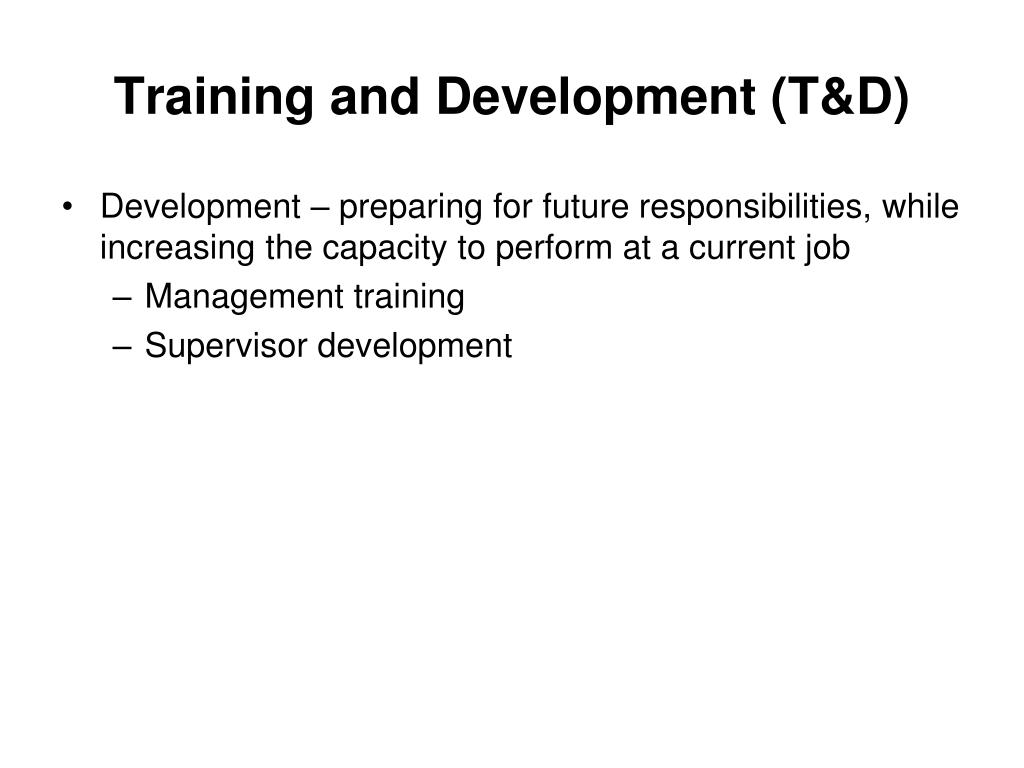 Training and Development (T&D)

• Development – preparing for future responsibilities, while increasing the capacity to perform at a current job
– Management training
– Supervisor development